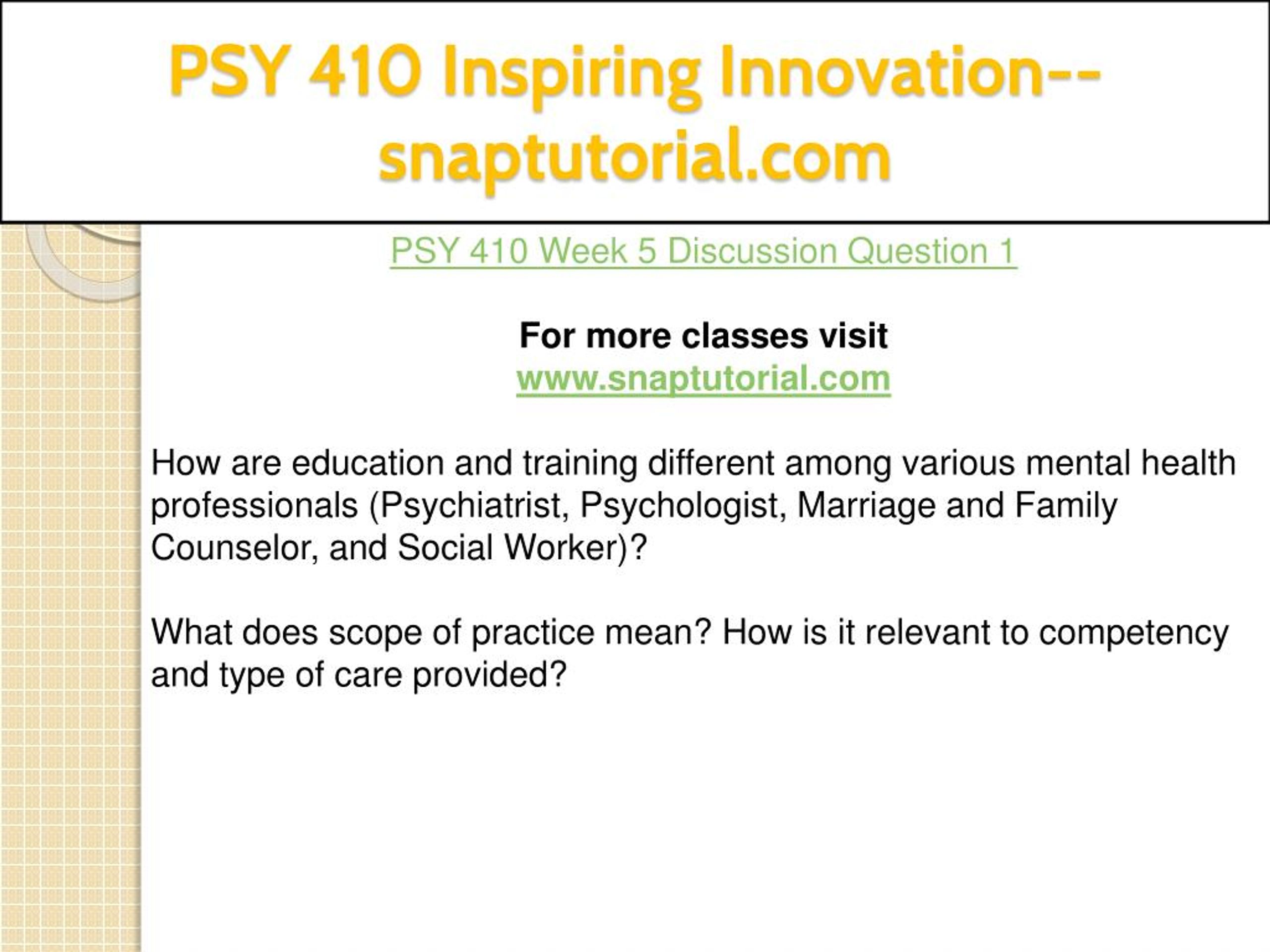 PSY 410 Inspiring Innovation--snaptutorial.com

PSY 410 Week 5 Discussion Question 1

For more classes visit
www.snaptutorial.com

How are education and training different among various mental health professionals (Psychiatrist, Psychologist, Marriage and Family Counselor, and Social Worker)?

What does scope of practice mean? How is it relevant to competency and type of care provided?